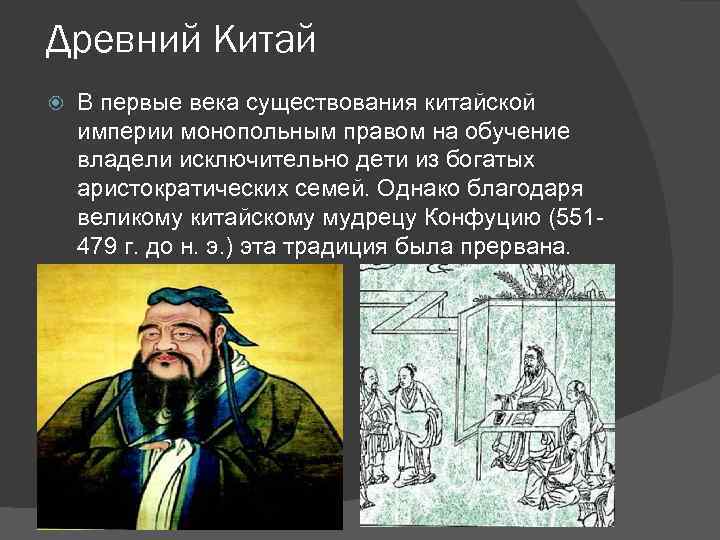 Древний Китай

В первые века существования китайской империи монопольным правом на обучение владели исключительно дети из богатых аристократических семей. Однако благодаря великому китайскому мудрецу Конфуцию (551-479 г. до н. э.) эта традиция была прервана.